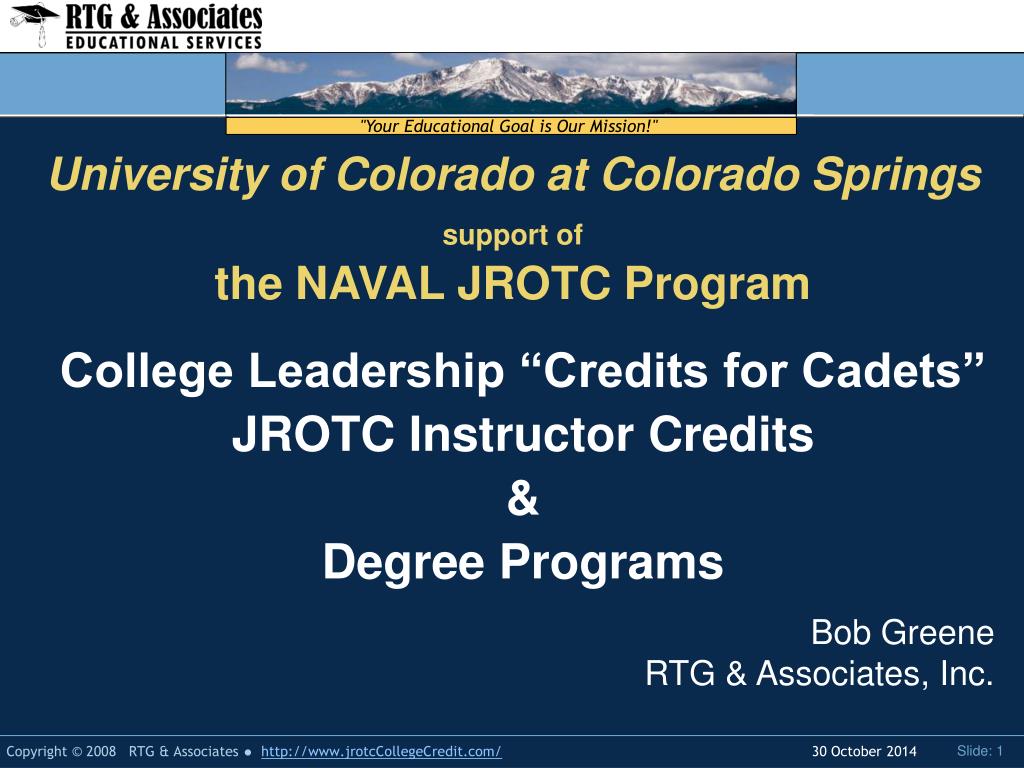 RTG & Associates
EDUCATIONAL SERVICES

"Your Educational Goal is Our Mission!"

University of Colorado at Colorado Springs

support of

the NAVAL JROTC Program

College Leadership “Credits for Cadets”
JROTC Instructor Credits
&
Degree Programs

Bob Greene
RTG & Associates, Inc.

Copyright © 2008 RTG & Associates ● http://www.jrotcCollegeCredit.com/ 30 October 2014 Slide: 1